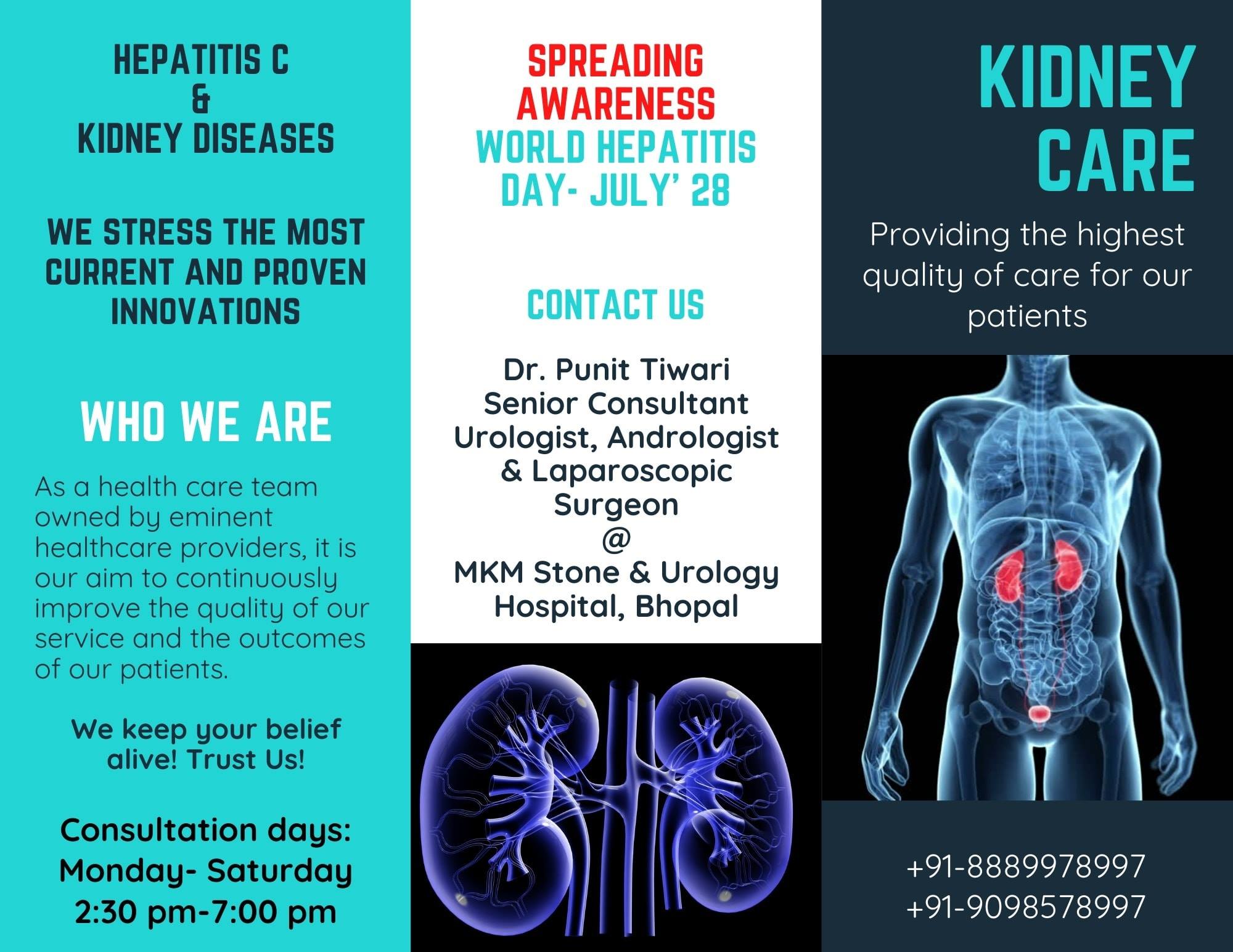 HEPATITIS C
&
KIDNEY DISEASES

WE STRESS THE MOST CURRENT AND PROVEN INNOVATIONS

WHO WE ARE

As a health care team owned by eminent healthcare providers, it is our aim to continuously improve the quality of our service and the outcomes of our patients.

We keep your belief alive! Trust Us!

Consultation days:
Monday- Saturday
2:30 pm-7:00 pm

SPREADING AWARENESS
WORLD HEPATITIS DAY- JULY' 28

CONTACT US

Dr. Punit Tiwari
Senior Consultant
Urologist, Andrologist
& Laparoscopic Surgeon
@
MKM Stone & Urology Hospital, Bhopal

KIDNEY CARE

Providing the highest quality of care for our patients

+91-8889978997
+91-9098578997